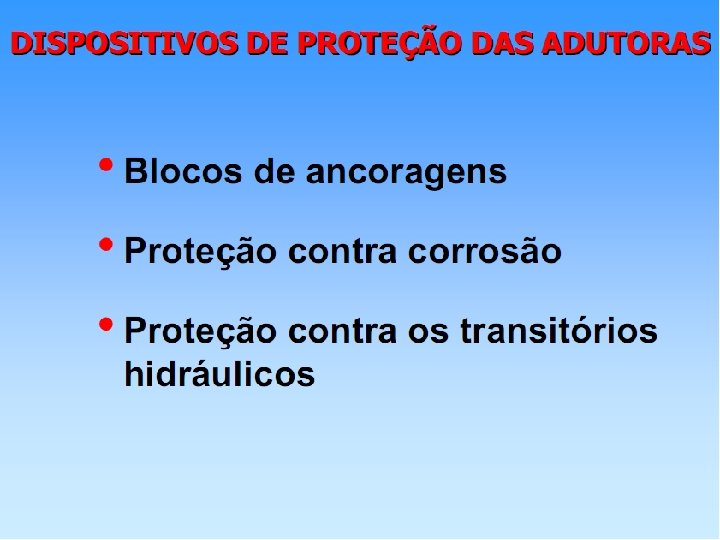 DISPOSITIVOS DE PROTEÇÃO DAS ADUTORAS

• Blocos de ancoragens

• Proteção contra corrosão

• Proteção contra os transitórios hidráulicos